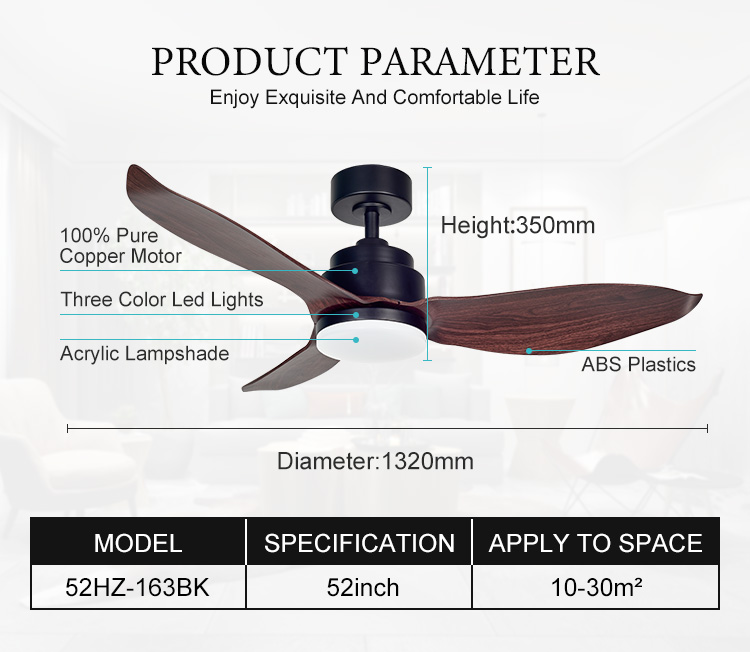 PRODUCT PARAMETER
Enjoy Exquisite And Comfortable Life

100% Pure Copper Motor

Three Color Led Lights

Acrylic Lampshade

Height:350mm

ABS Plastics

Diameter:1320mm

| MODEL | SPECIFICATION | APPLY TO SPACE |
|---|---|---|
| 52HZ-163BK | 52inch | 10-30m² |